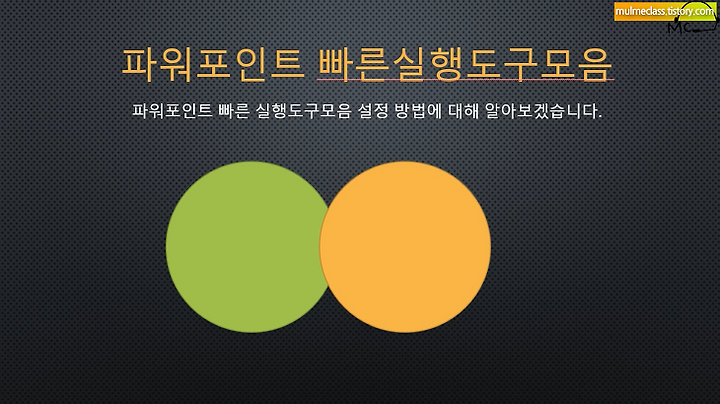 mulmeclass.tistory.com
MC

파워포인트 빠른실행도구모음

파워포인트 빠른 실행도구모음 설정 방법에 대해 알아보겠습니다.